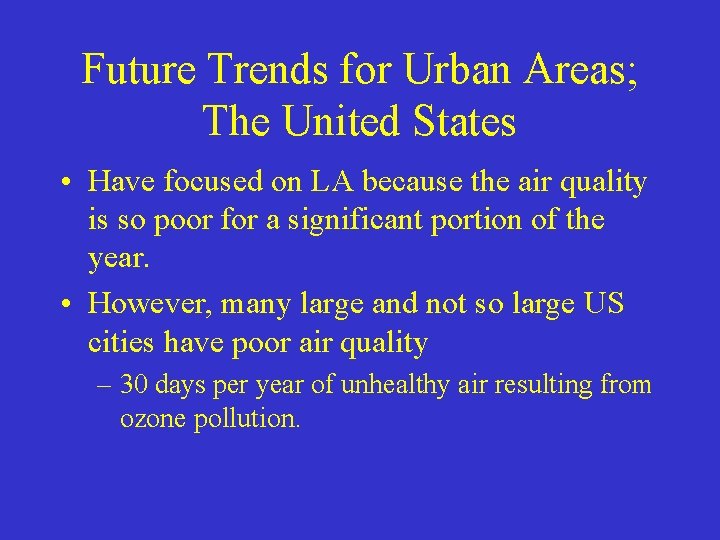 Future Trends for Urban Areas; The United States

• Have focused on LA because the air quality is so poor for a significant portion of the year.

• However, many large and not so large US cities have poor air quality

– 30 days per year of unhealthy air resulting from ozone pollution.